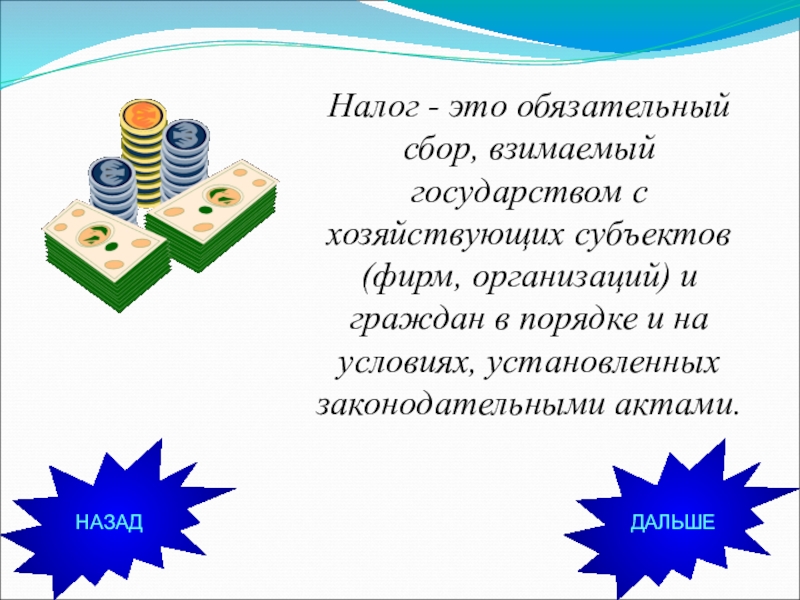 Налог - это обязательный сбор, взимаемый государством с хозяйствующих субъектов (фирм, организаций) и граждан в порядке и на условиях, установленных законодательными актами.

НАЗАД

ДАЛЬШЕ